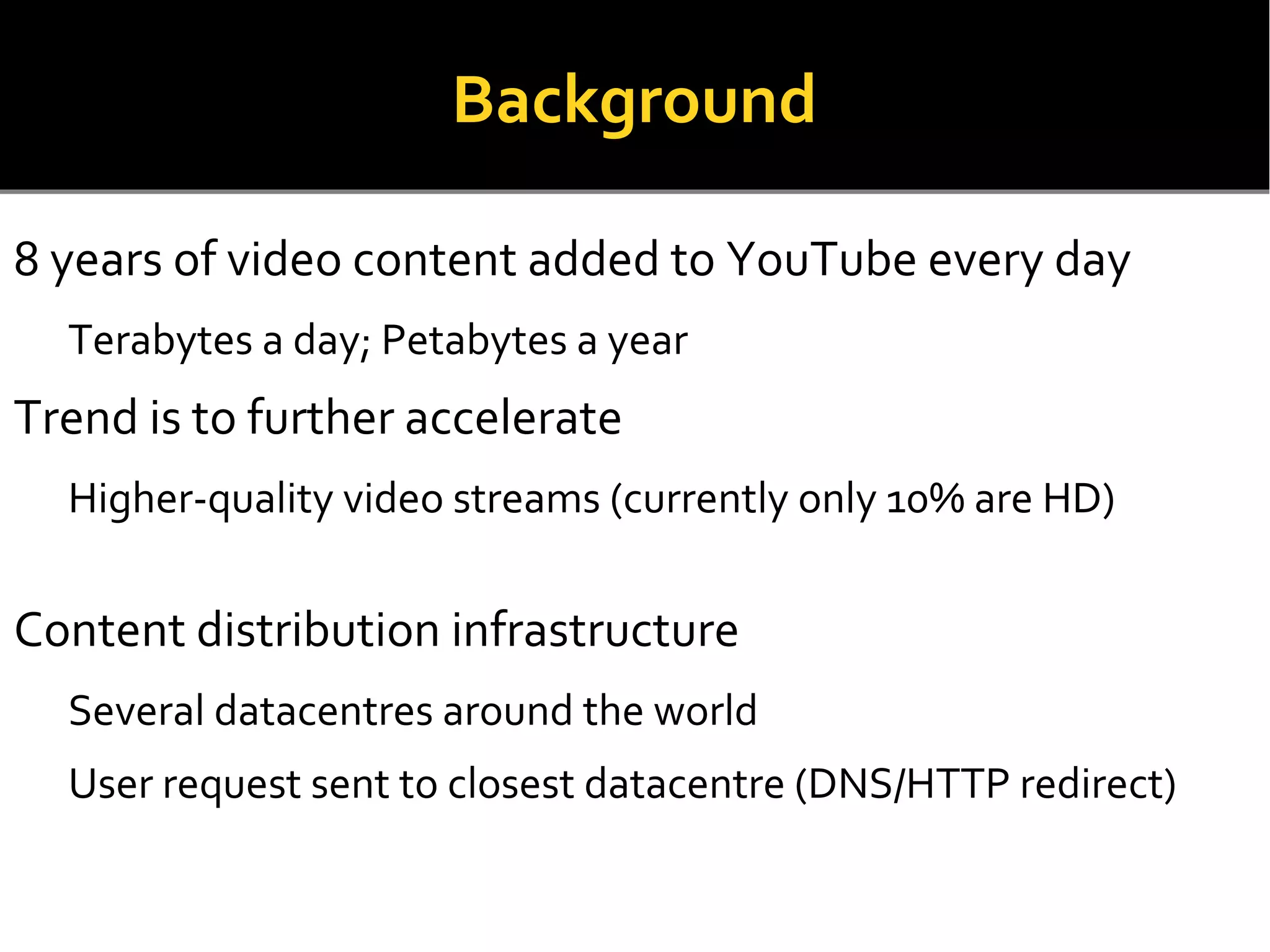 Background

8 years of video content added to YouTube every day

Terabytes a day; Petabytes a year

Trend is to further accelerate

Higher-quality video streams (currently only 10% are HD)

Content distribution infrastructure

Several datacentres around the world

User request sent to closest datacentre (DNS/HTTP redirect)